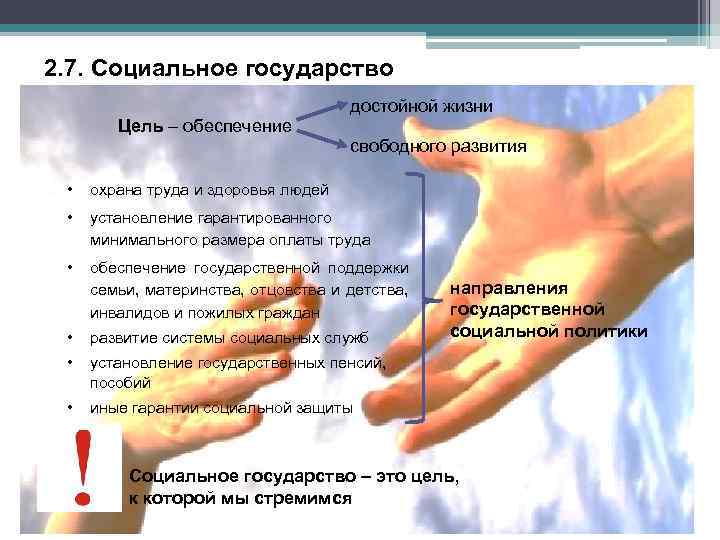 2.7. Социальное государство

Цель – обеспечение
достойной жизни
свободного развития

• охрана труда и здоровья людей
• установление гарантированного минимального размера оплаты труда
• обеспечение государственной поддержки семьи, материнства, отцовства и детства, инвалидов и пожилых граждан
• развитие системы социальных служб
• установление государственных пенсий, пособий
• иные гарантии социальной защиты

направления государственной социальной политики

!

Социальное государство – это цель, к которой мы стремимся